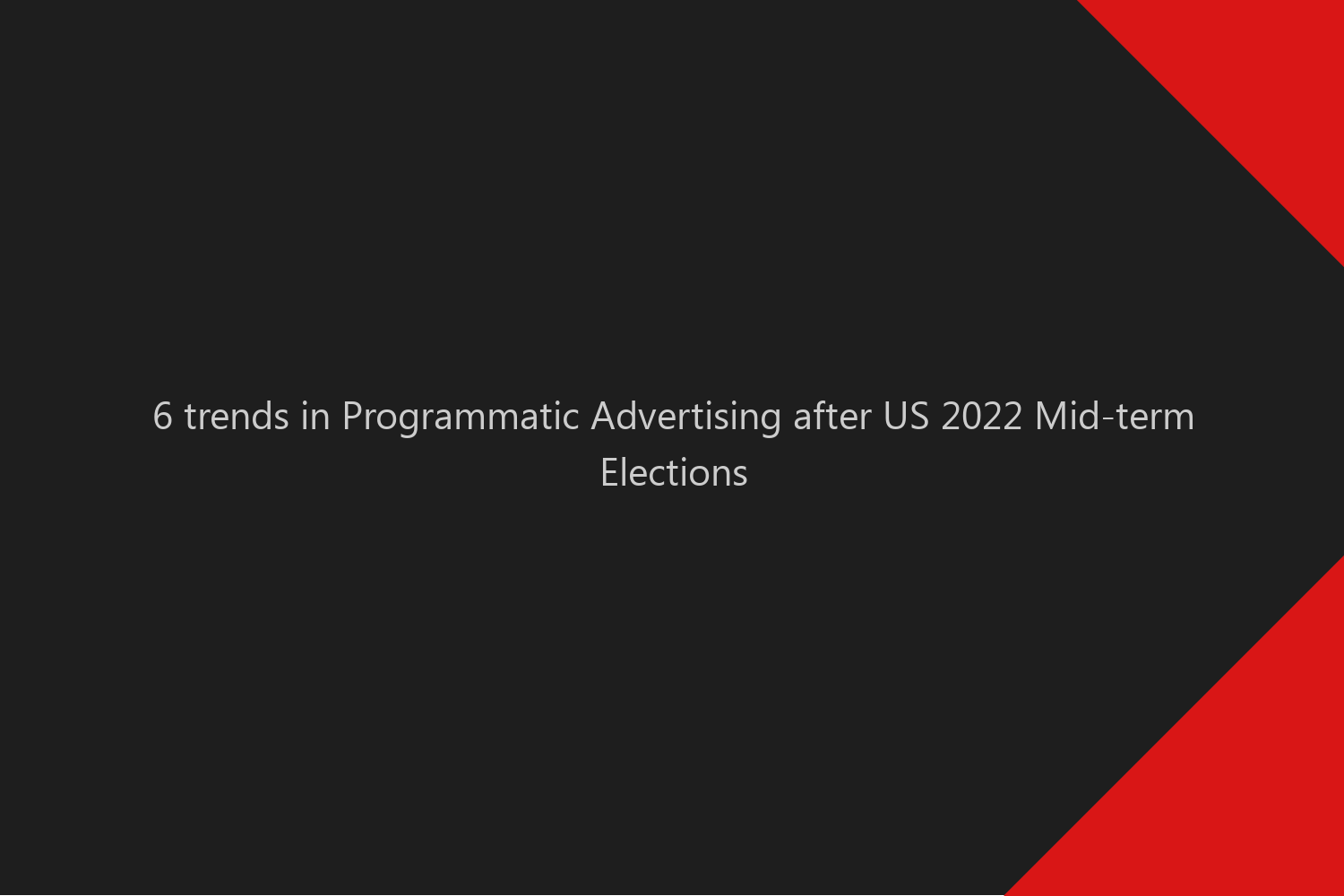 6 trends in Programmatic Advertising after US 2022 Mid-term Elections